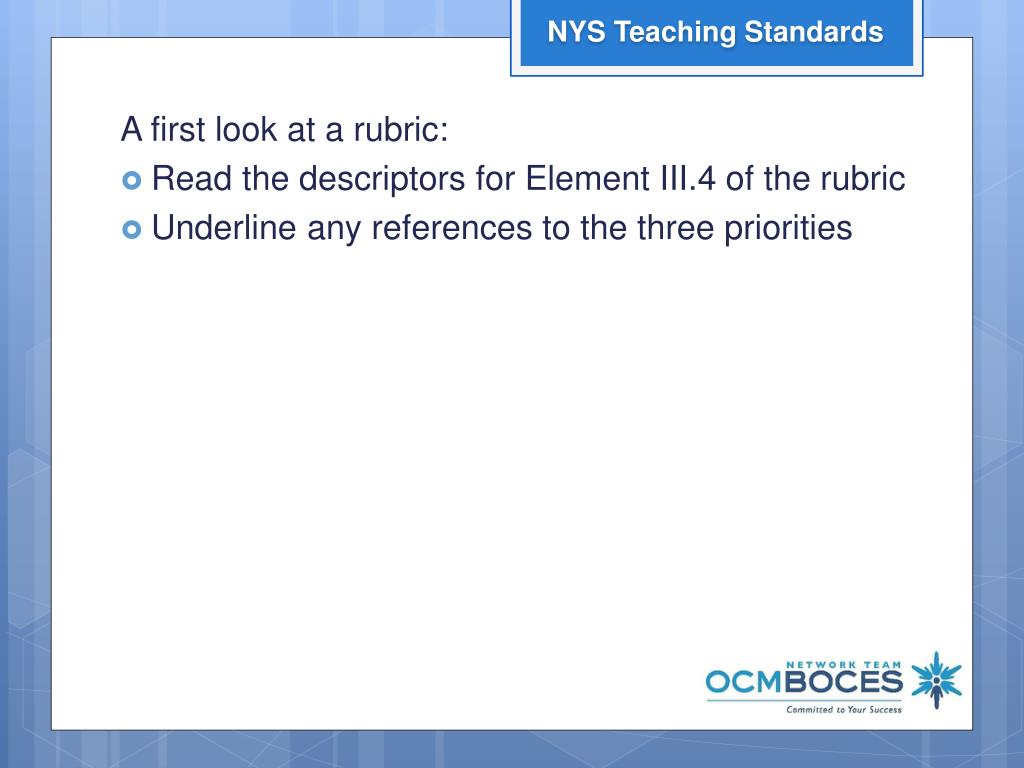 NYS Teaching Standards

A first look at a rubric:

Read the descriptors for Element III.4 of the rubric

Underline any references to the three priorities

NETWORK TEAM
OCMBOCES
Committed to Your Success